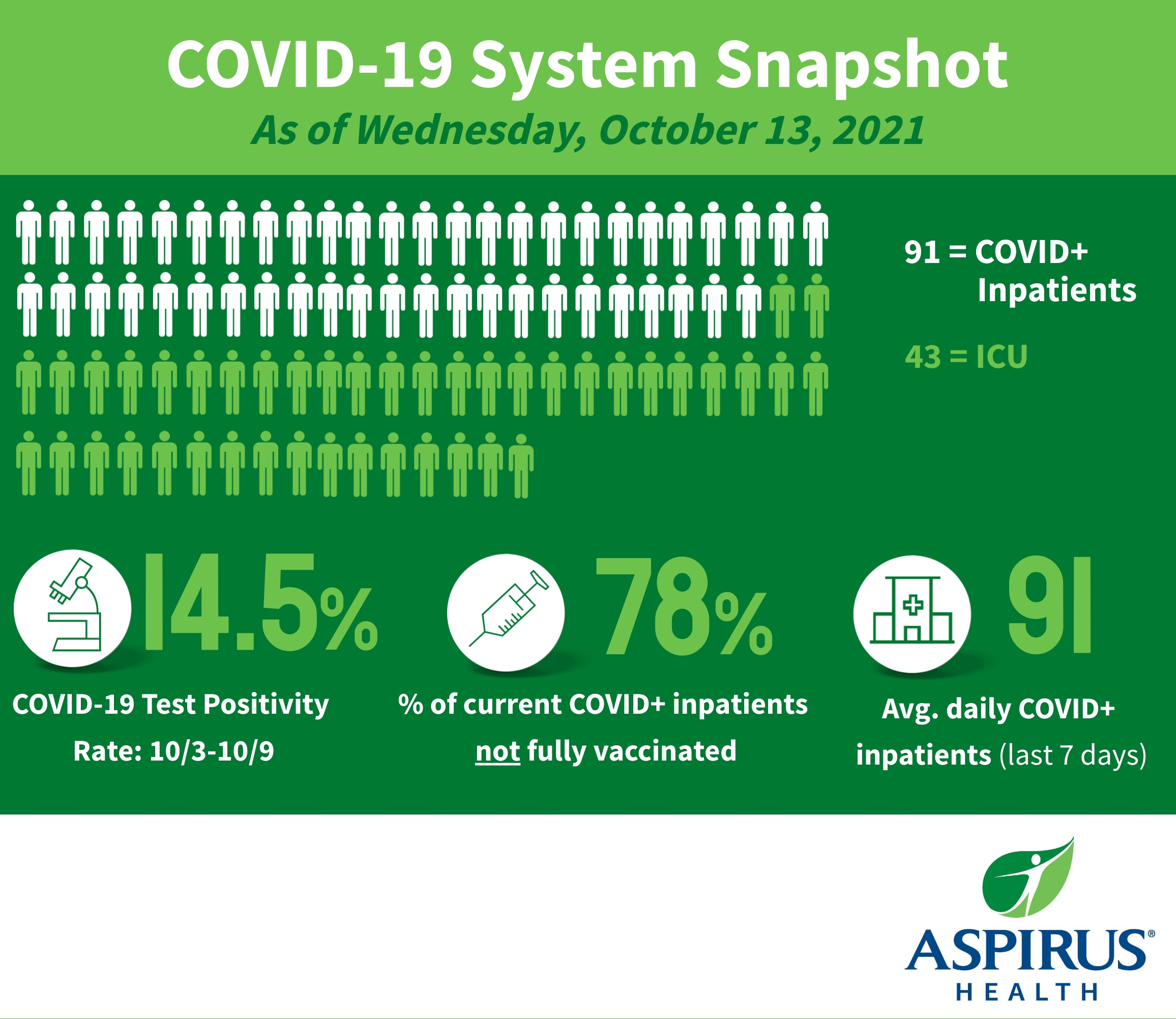 COVID-19 System Snapshot

As of Wednesday, October 13, 2021

91 = COVID+ Inpatients

43 = ICU

14.5%

COVID-19 Test Positivity Rate: 10/3-10/9

78%

% of current COVID+ inpatients not fully vaccinated

91

Avg. daily COVID+ inpatients (last 7 days)

ASPIRUS®
HEALTH